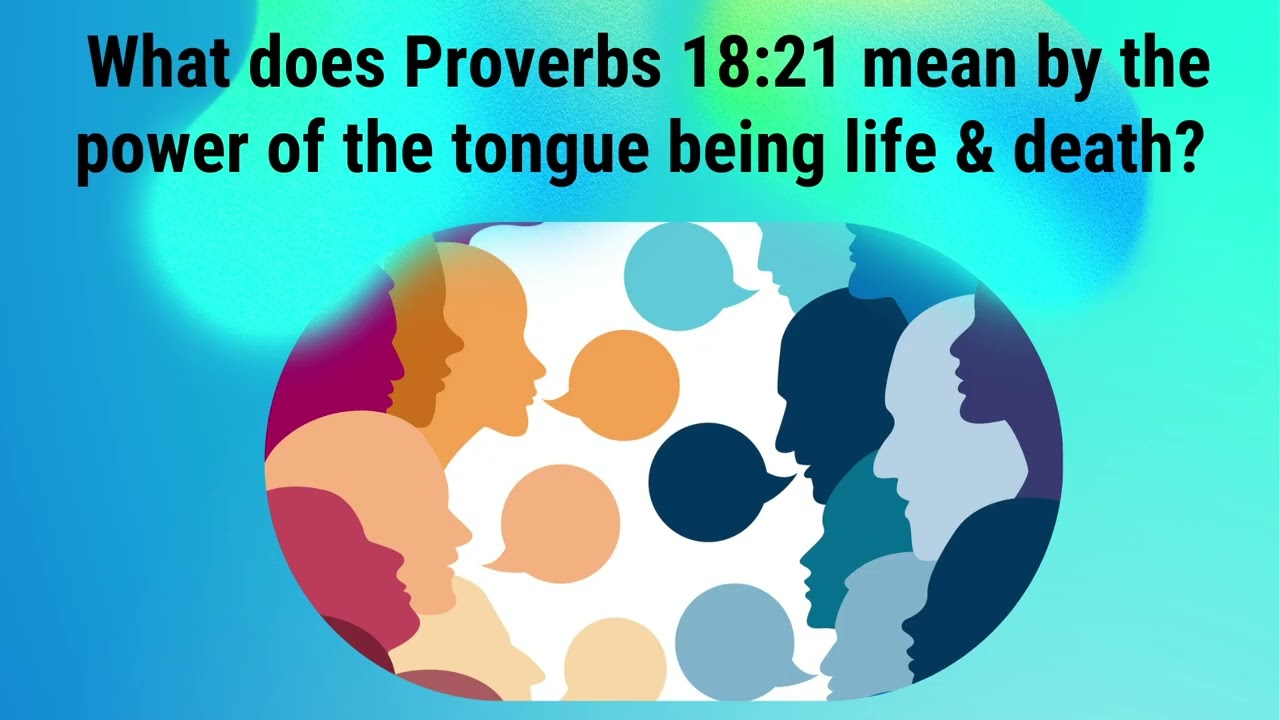 What does Proverbs 18:21 mean by the power of the tongue being life & death?